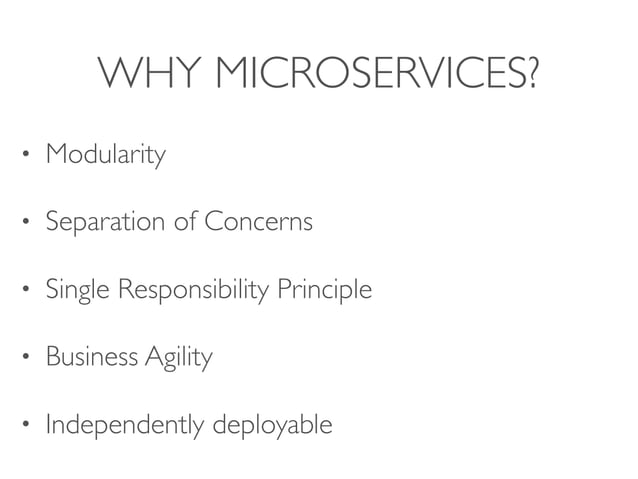 WHY MICROSERVICES?

• Modularity

• Separation of Concerns

• Single Responsibility Principle

• Business Agility

• Independently deployable